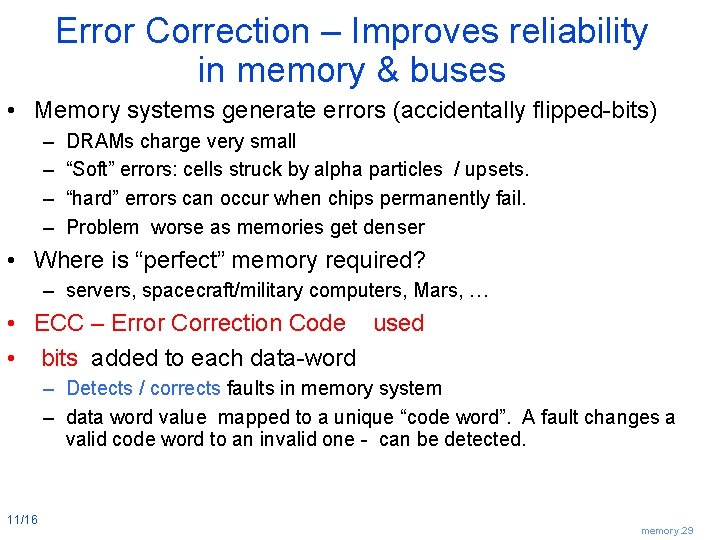 Error Correction – Improves reliability in memory & buses

• Memory systems generate errors (accidentally flipped-bits)
  – DRAMs charge very small
  – “Soft” errors: cells struck by alpha particles / upsets.
  – “hard” errors can occur when chips permanently fail.
  – Problem worse as memories get denser
• Where is “perfect” memory required?
  – servers, spacecraft/military computers, Mars, …
• ECC – Error Correction Code used
• bits added to each data-word
  – Detects / corrects faults in memory system
  – data word value mapped to a unique “code word”. A fault changes a valid code word to an invalid one - can be detected.

11/16

memory.29